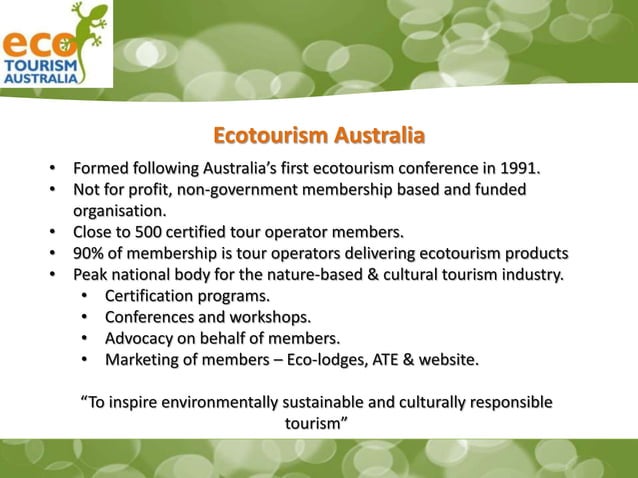 eco
TOURISM
AUSTRALIA

Ecotourism Australia

• Formed following Australia's first ecotourism conference in 1991.
• Not for profit, non-government membership based and funded organisation.
• Close to 500 certified tour operator members.
• 90% of membership is tour operators delivering ecotourism products
• Peak national body for the nature-based & cultural tourism industry.
  • Certification programs.
  • Conferences and workshops.
  • Advocacy on behalf of members.
  • Marketing of members – Eco-lodges, ATE & website.

"To inspire environmentally sustainable and culturally responsible tourism"